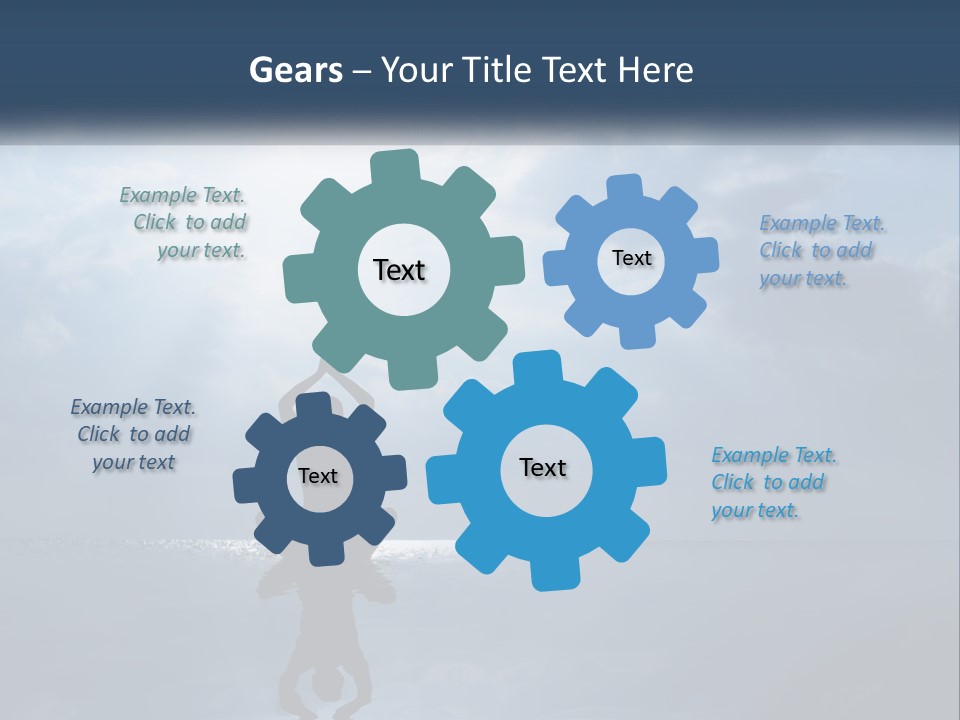 Gears – Your Title Text Here

Example Text. Click to add your text.

Text

Text

Example Text. Click to add your text.

Example Text. Click to add your text

Text

Text

Example Text. Click to add your text.